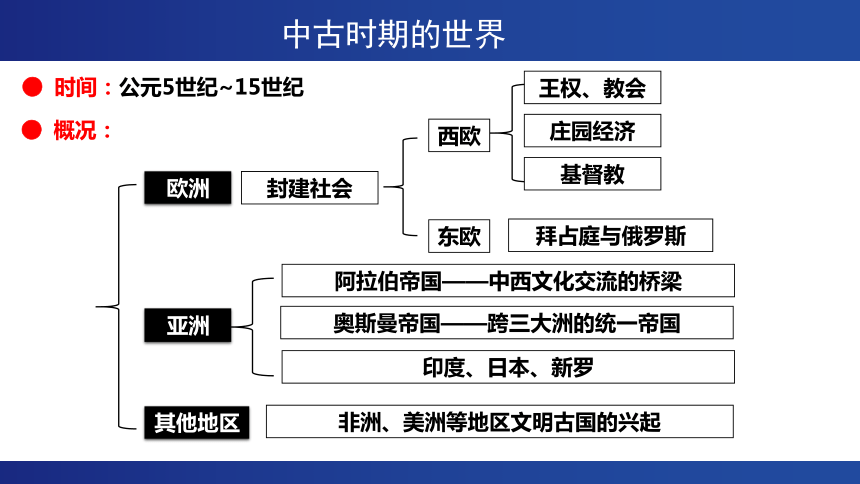 中古时期的世界

● 时间：公元5世纪~15世纪

● 概况：

欧洲

封建社会

西欧

王权、教会

庄园经济

基督教

东欧

拜占庭与俄罗斯

亚洲

阿拉伯帝国——中西文化交流的桥梁

奥斯曼帝国——跨三大洲的统一帝国

印度、日本、新罗

其他地区

非洲、美洲等地区文明古国的兴起